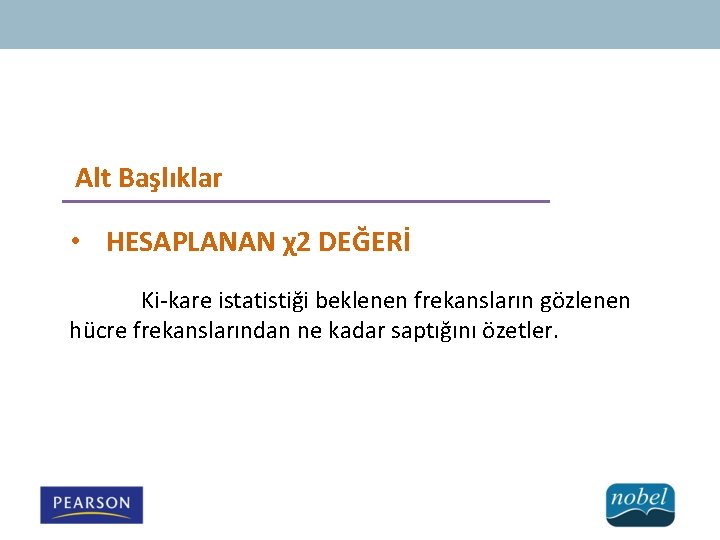 Alt Başlıklar

• HESAPLANAN χ2 DEĞERİ

Ki-kare istatistiği beklenen frekansların gözlenen hücre frekanslarından ne kadar saptığını özetler.

PEARSON

nobel